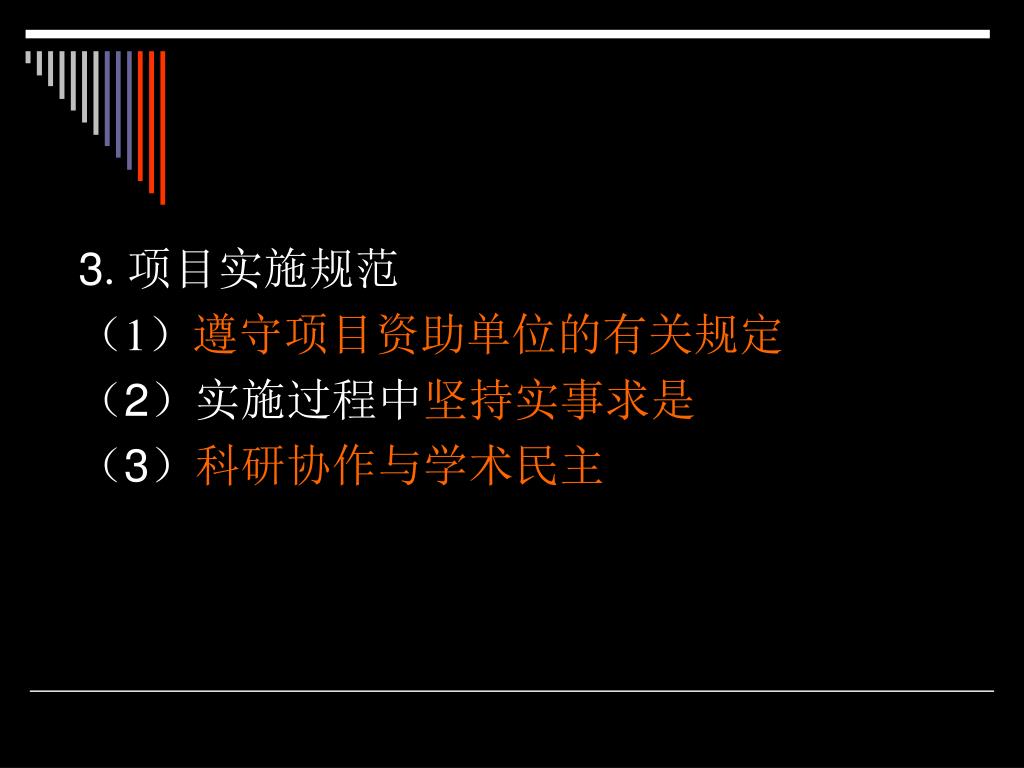 3. 项目实施规范

（1）遵守项目资助单位的有关规定

（2）实施过程中坚持实事求是

（3）科研协作与学术民主